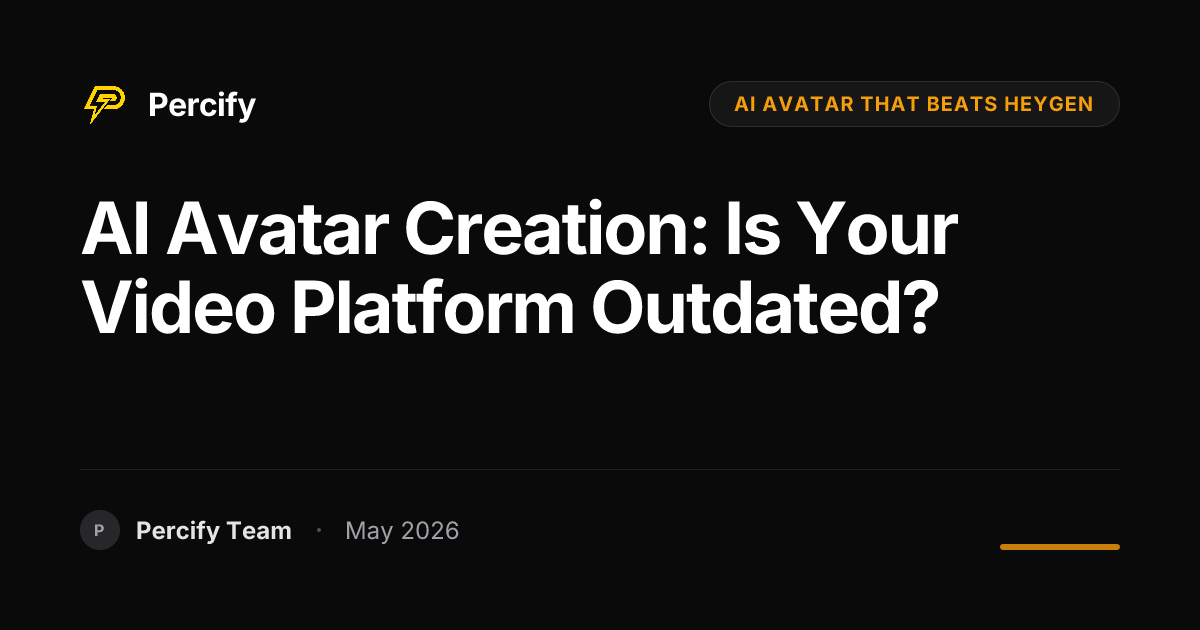 Percify

AI AVATAR THAT BEATS HEYGEN

AI Avatar Creation: Is Your Video Platform Outdated?

P Percify Team · May 2026